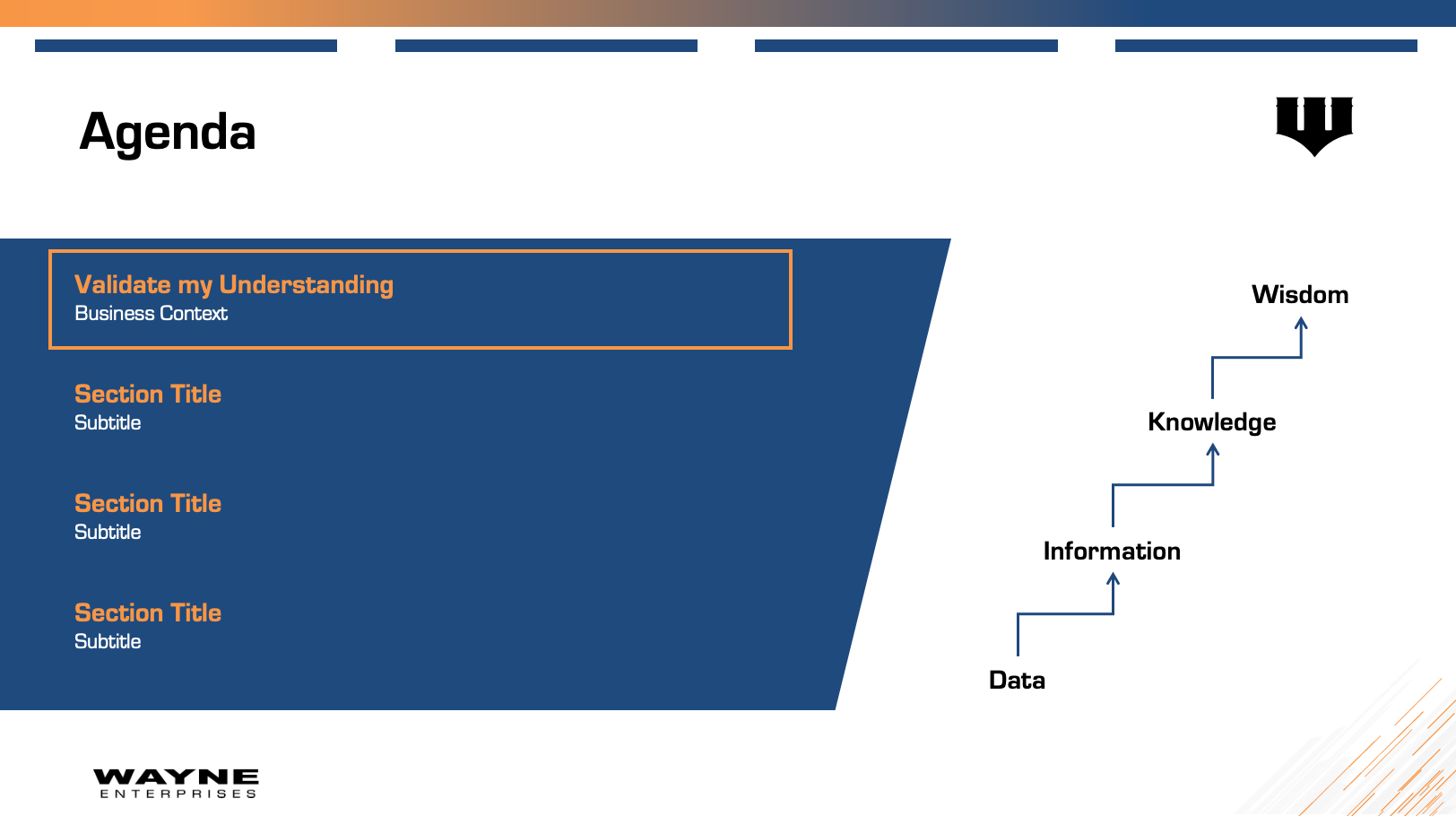 Agenda

Validate my Understanding
Business Context

Section Title
Subtitle

Section Title
Subtitle

Section Title
Subtitle

Wisdom

Knowledge

Information

Data

WAYNE
ENTERPRISES